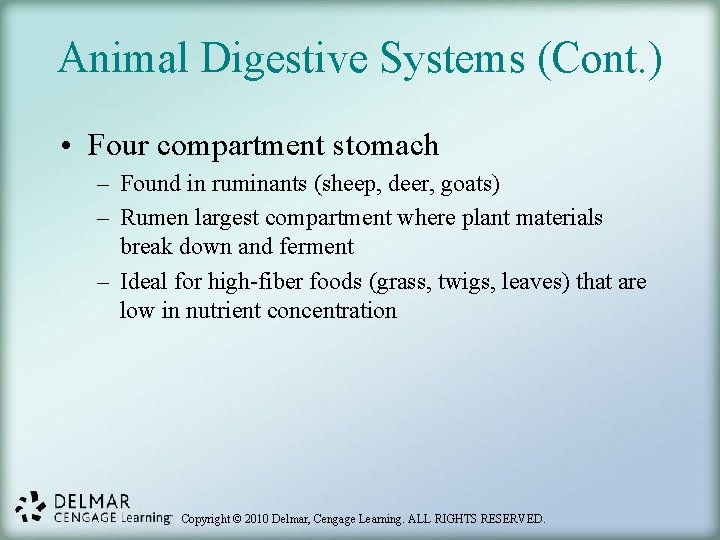 Animal Digestive Systems (Cont.)

• Four compartment stomach
– Found in ruminants (sheep, deer, goats)
– Rumen largest compartment where plant materials break down and ferment
– Ideal for high-fiber foods (grass, twigs, leaves) that are low in nutrient concentration

DELMAR
CENGAGE Learning™ Copyright © 2010 Delmar, Cengage Learning. ALL RIGHTS RESERVED.